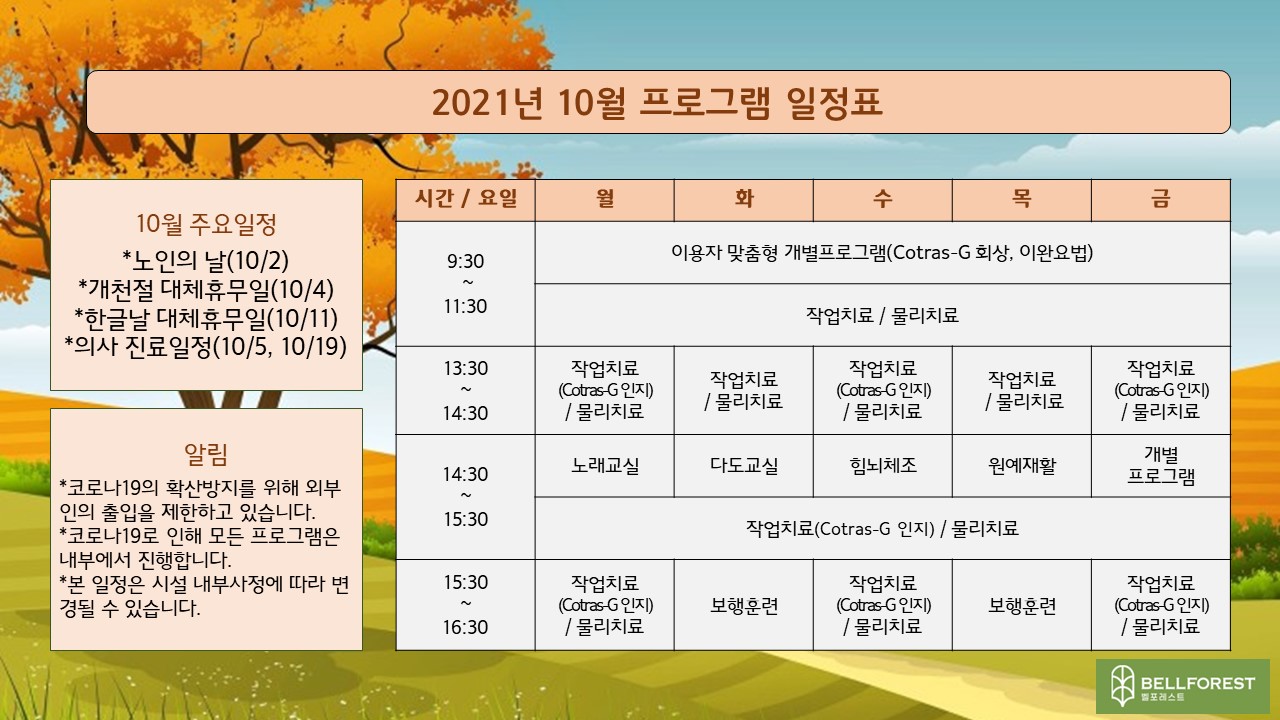 2021년 10월 프로그램 일정표

10월 주요일정
*노인의 날(10/2)
*개천절 대체휴무일(10/4)
*한글날 대체휴무일(10/11)
*의사 진료일정(10/5, 10/19)

알림
*코로나19의 확산방지를 위해 외부인의 출입을 제한하고 있습니다.
*코로나19로 인해 모든 프로그램은 내부에서 진행합니다.
*본 일정은 시설 내부사정에 따라 변경될 수 있습니다.

| 시간 / 요일 | 월 | 화 | 수 | 목 | 금 |
|---|---|---|---|---|---|
| 9:30 ~ 11:30 | 이용자 맞춤형 개별프로그램(Cotras-G 회상, 이완요법) | | | | |
| | 작업치료 / 물리치료 | | | | |
| 13:30 ~ 14:30 | 작업치료 (Cotras-G 인지) / 물리치료 | 작업치료 / 물리치료 | 작업치료 (Cotras-G 인지) / 물리치료 | 작업치료 / 물리치료 | 작업치료 (Cotras-G 인지) / 물리치료 |
| 14:30 ~ 15:30 | 노래교실 | 다도교실 | 힘뇌체조 | 원예재활 | 개별 프로그램 |
| | 작업치료(Cotras-G 인지) / 물리치료 | | | | |
| 15:30 ~ 16:30 | 작업치료 (Cotras-G 인지) / 물리치료 | 보행훈련 | 작업치료 (Cotras-G 인지) / 물리치료 | 보행훈련 | 작업치료 (Cotras-G 인지) / 물리치료 |

BELLFOREST
벨포레스트